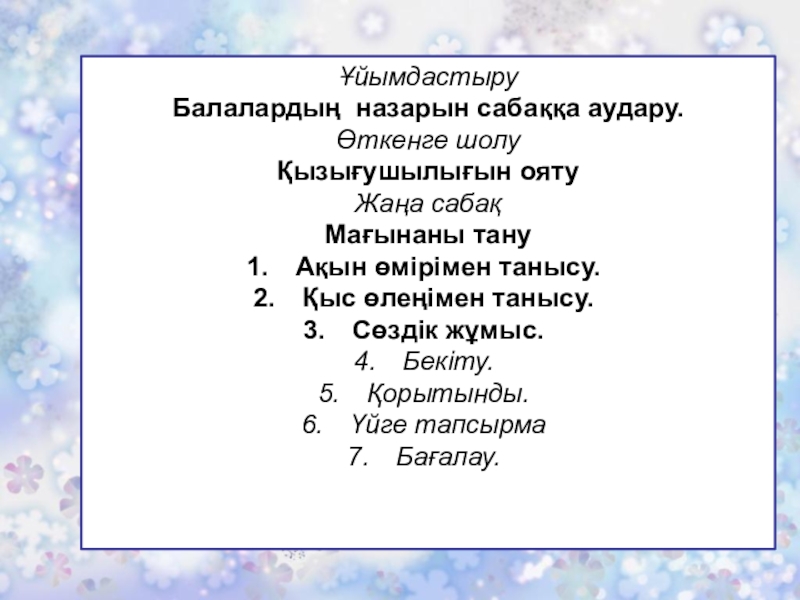 Ұйымдастыру

Балалардың назарын сабаққа аудару.

Өткенге шолу

Қызығушылығын ояту

Жаңа сабақ

Мағынаны тану

1. Ақын өмірімен танысу.
2. Қыс өлеңімен танысу.
3. Сөздік жұмыс.
4. Бекіту.
5. Қорытынды.
6. Үйге тапсырма
7. Бағалау.